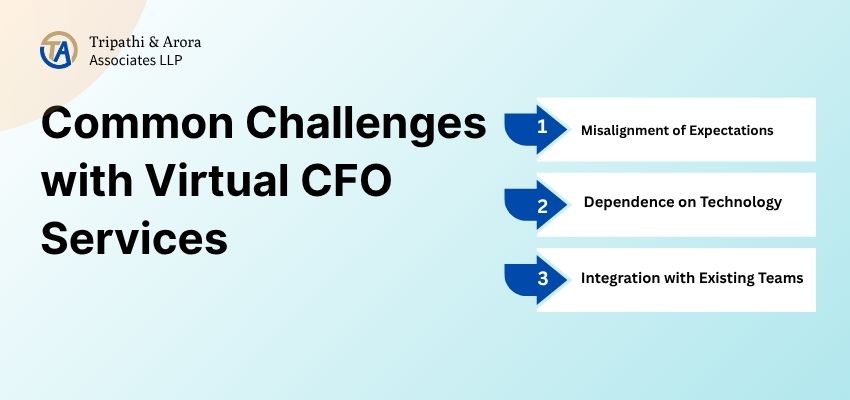 TA
Tripathi & Arora
Associates LLP

Common Challenges with Virtual CFO Services

1 Misalignment of Expectations

2 Dependence on Technology

3 Integration with Existing Teams